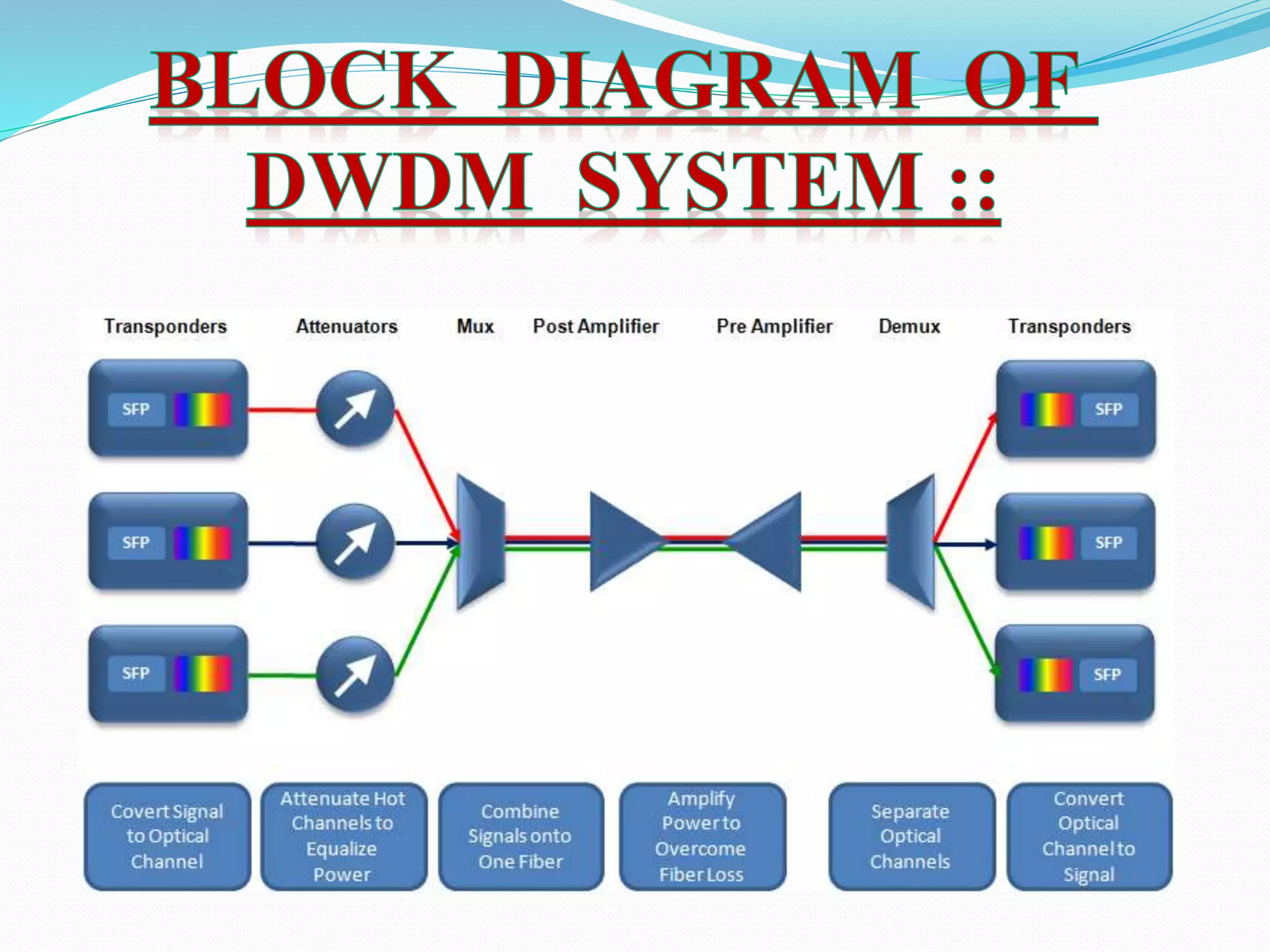 BLOCK DIAGRAM OF DWDM SYSTEM ::

Transponders Attenuators Mux Post Amplifier Pre Amplifier Demux Transponders

SFP
SFP
SFP

SFP
SFP
SFP

Covert Signal to Optical Channel

Attenuate Hot Channels to Equalize Power

Combine Signals onto One Fiber

Amplify Power to Overcome Fiber Loss

Separate Optical Channels

Convert Optical Channel to Signal